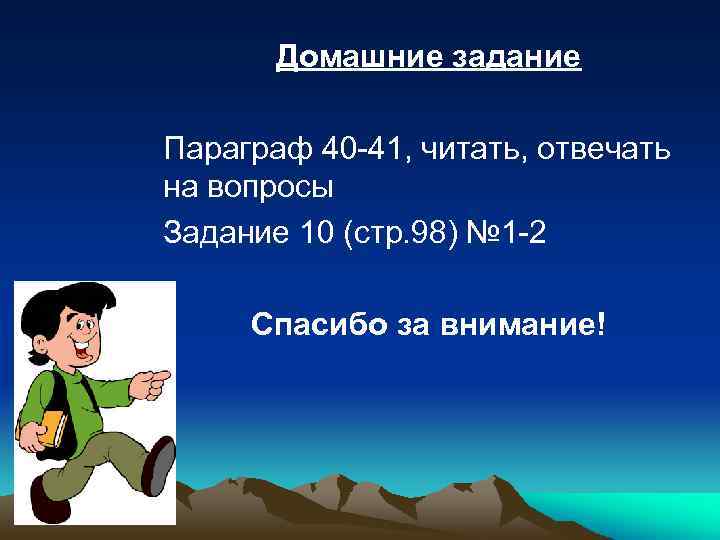 Домашние задание

Параграф 40-41, читать, отвечать на вопросы

Задание 10 (стр.98) №1-2

Спасибо за внимание!